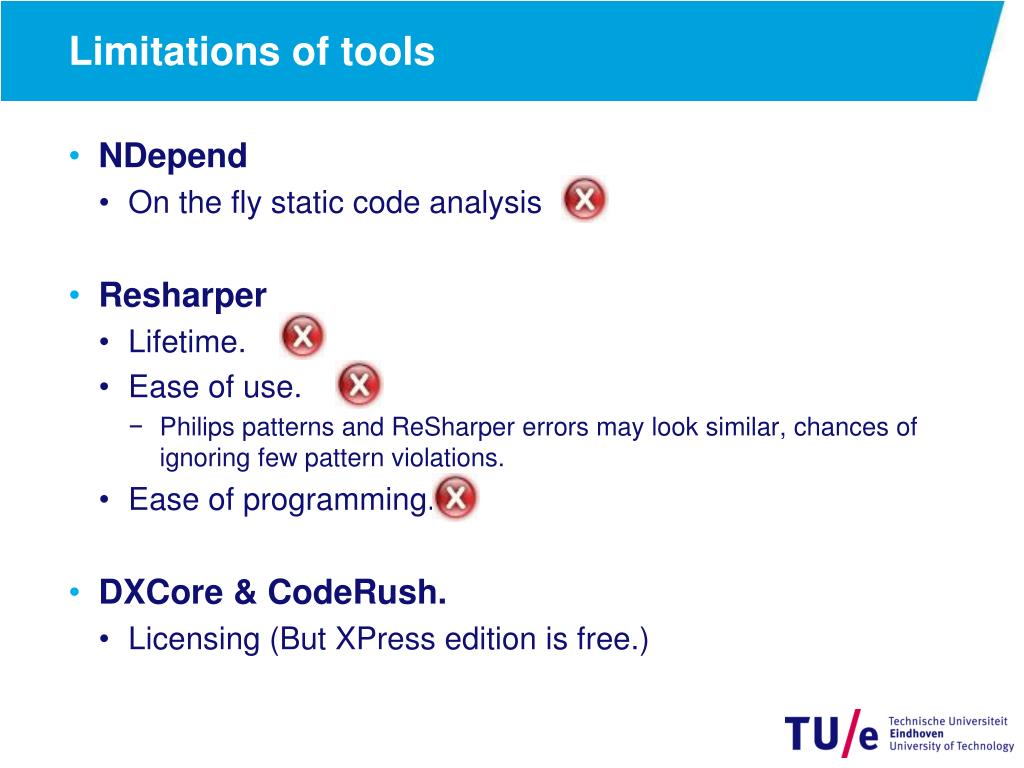 Limitations of tools

• NDepend
  • On the fly static code analysis

• Resharper
  • Lifetime.
  • Ease of use.
    − Philips patterns and ReSharper errors may look similar, chances of ignoring few pattern violations.
  • Ease of programming.

• DXCore & CodeRush.
  • Licensing (But XPress edition is free.)

TU/e Technische Universiteit Eindhoven University of Technology